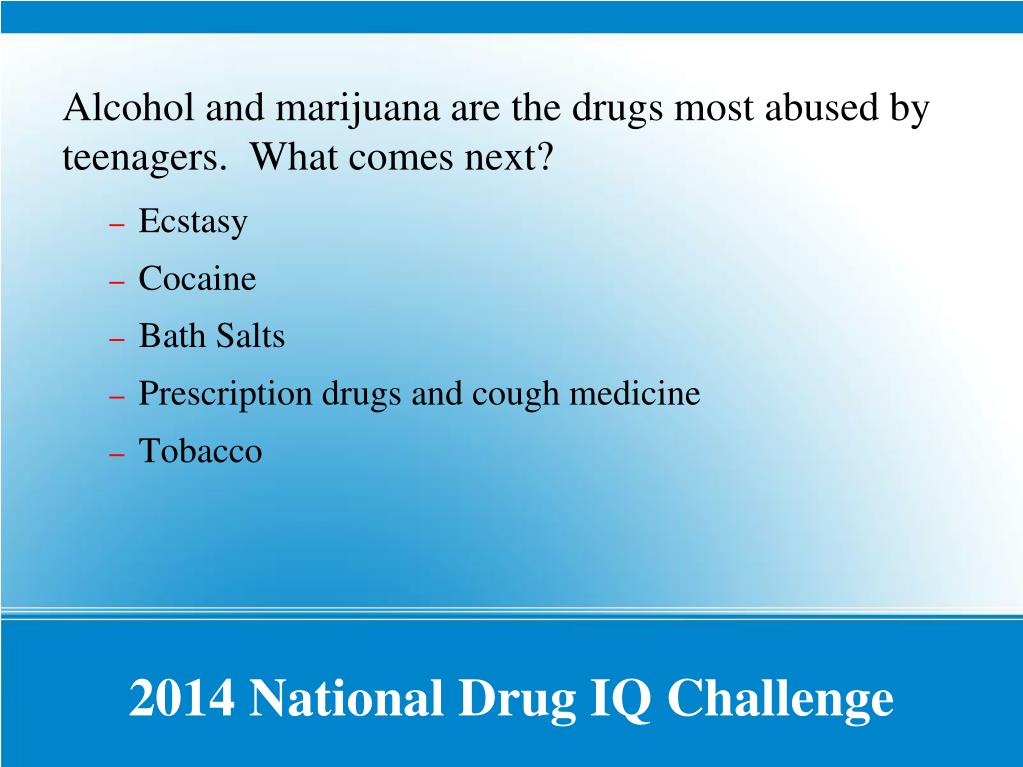 Alcohol and marijuana are the drugs most abused by teenagers. What comes next?

– Ecstasy
– Cocaine
– Bath Salts
– Prescription drugs and cough medicine
– Tobacco

2014 National Drug IQ Challenge